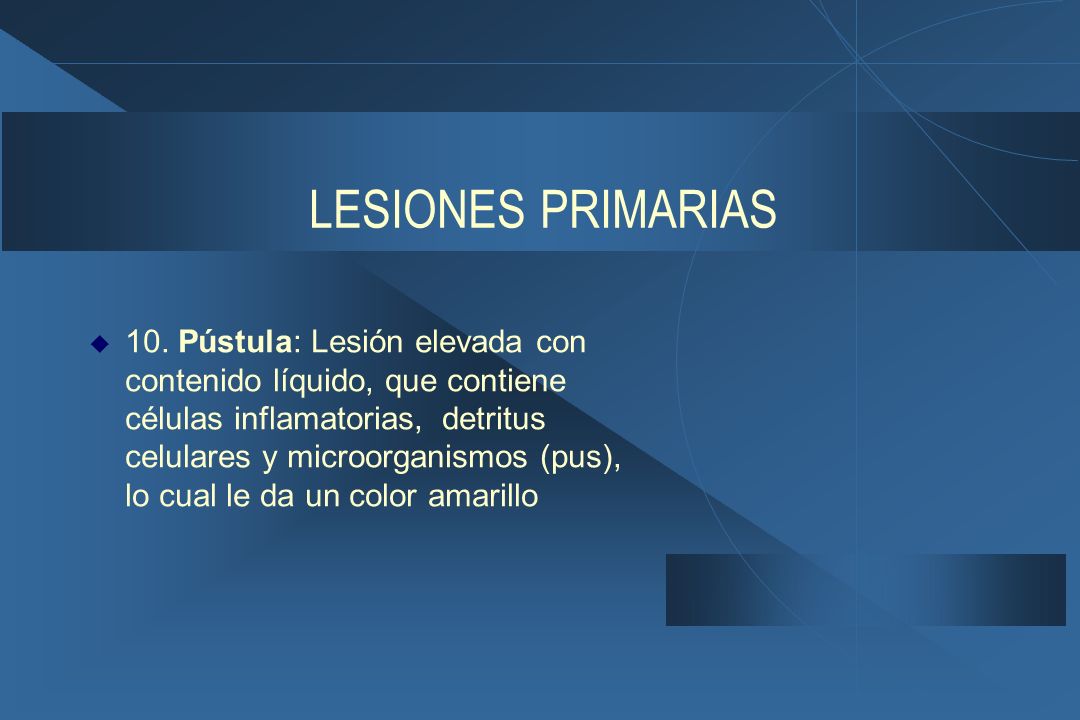 LESIONES PRIMARIAS

10. Pústula: Lesión elevada con contenido líquido, que contiene células inflamatorias, detritus celulares y microorganismos (pus), lo cual le da un color amarillo